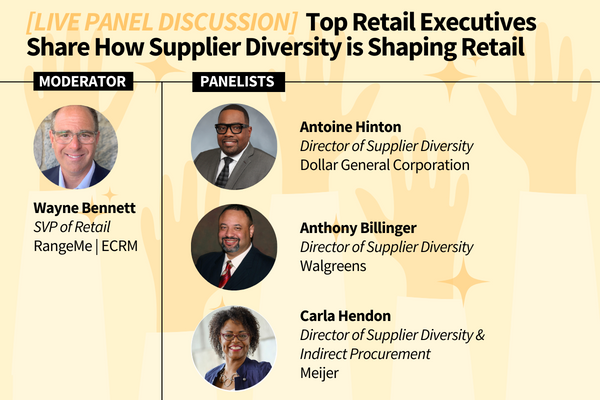 [LIVE PANEL DISCUSSION] Top Retail Executives Share How Supplier Diversity is Shaping Retail

MODERATOR

Wayne Bennett
SVP of Retail
RangeMe | ECRM

PANELISTS

Antoine Hinton
Director of Supplier Diversity
Dollar General Corporation

Anthony Billinger
Director of Supplier Diversity
Walgreens

Carla Hendon
Director of Supplier Diversity & Indirect Procurement
Meijer